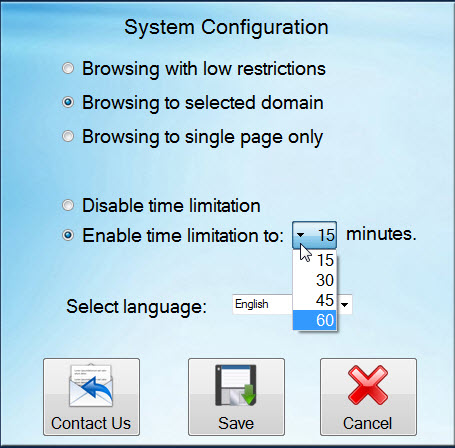 System Configuration

Browsing with low restrictions

Browsing to selected domain

Browsing to single page only

Disable time limitation

Enable time limitation to: 15 minutes.

15
30
45
60

Select language: English

Contact Us

Save

Cancel